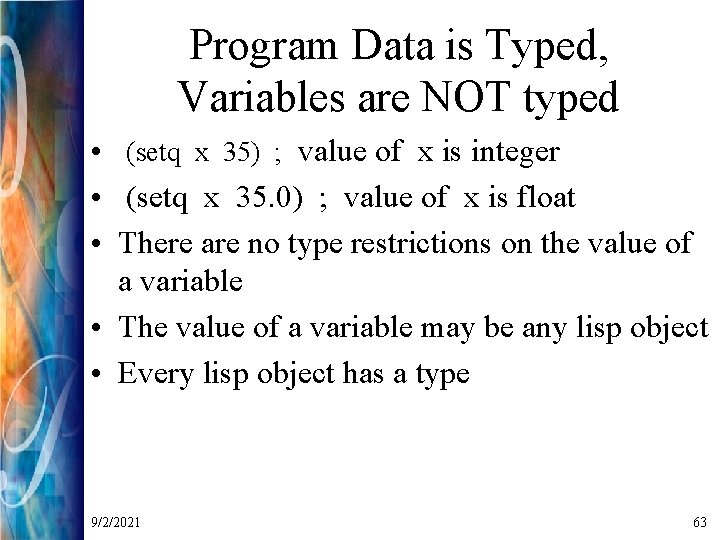 Program Data is Typed, Variables are NOT typed

• (setq x 35) ; value of x is integer
• (setq x 35.0) ; value of x is float
• There are no type restrictions on the value of a variable
• The value of a variable may be any lisp object
• Every lisp object has a type

9/2/2021

63